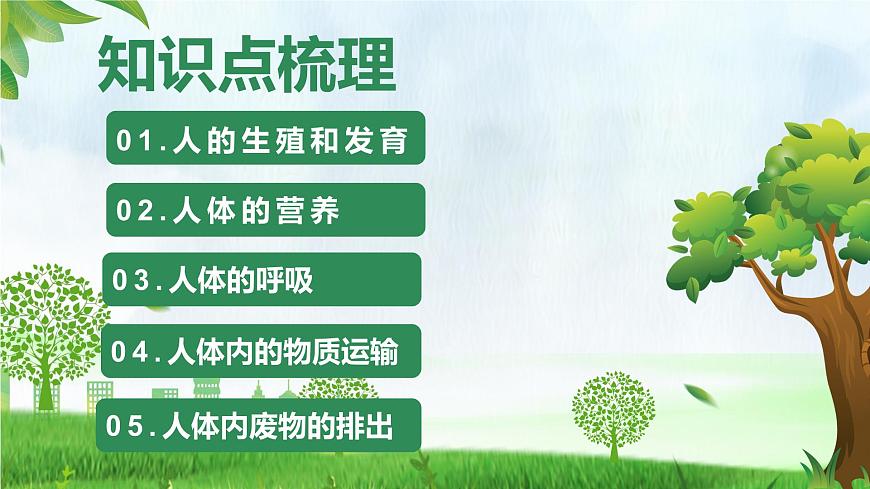 知识点梳理

01.人的生殖和发育

02.人体的营养

03.人体的呼吸

04.人体内的物质运输

05.人体内废物的排出